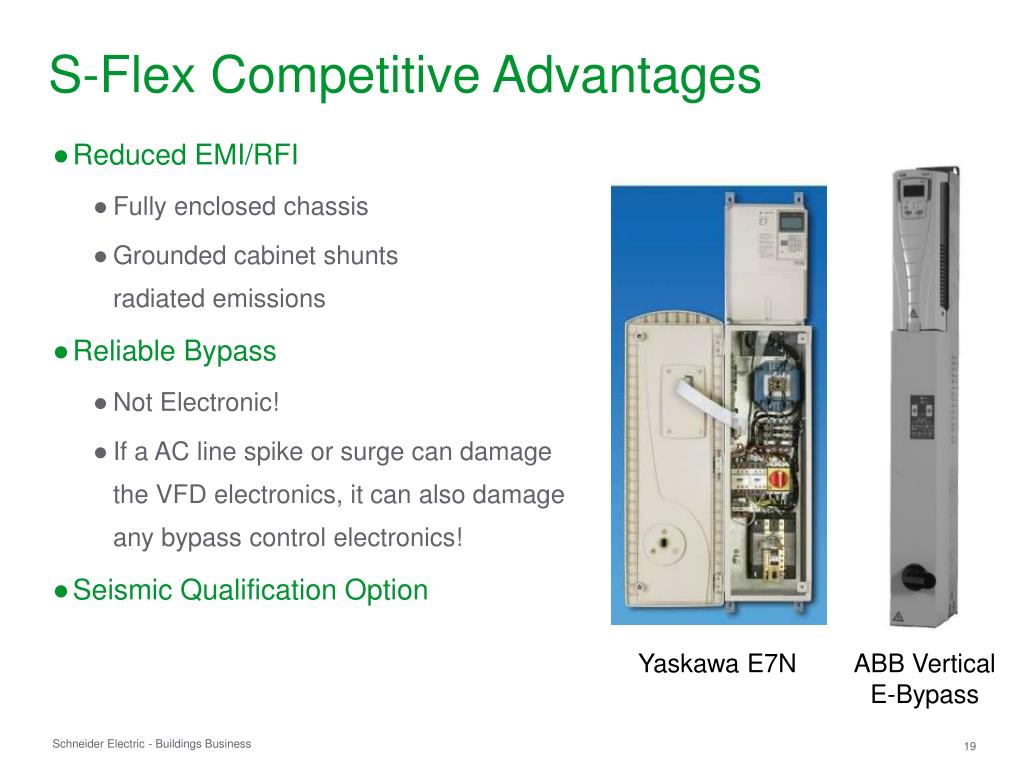 S-Flex Competitive Advantages

● Reduced EMI/RFI

● Fully enclosed chassis

● Grounded cabinet shunts radiated emissions

● Reliable Bypass

● Not Electronic!

● If a AC line spike or surge can damage the VFD electronics, it can also damage any bypass control electronics!

● Seismic Qualification Option

Yaskawa E7N

ABB Vertical E-Bypass

Schneider Electric - Buildings Business

19